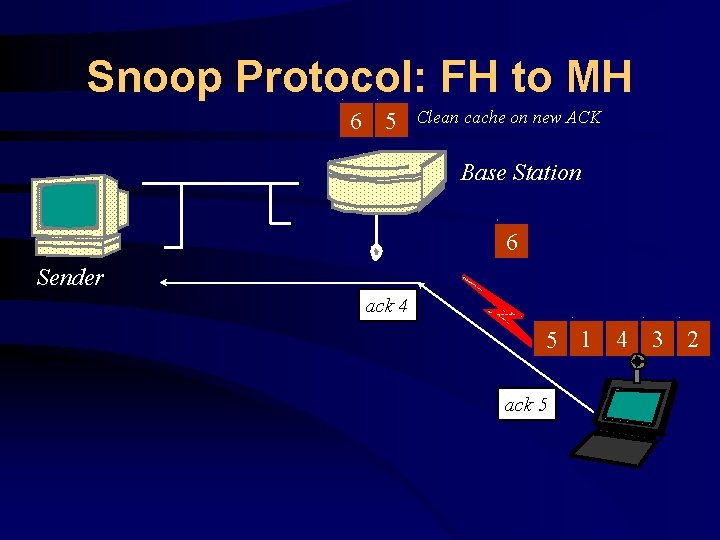 Snoop Protocol: FH to MH

6 5 Clean cache on new ACK

Base Station

6

Sender

ack 4

5 1 4 3 2

ack 5